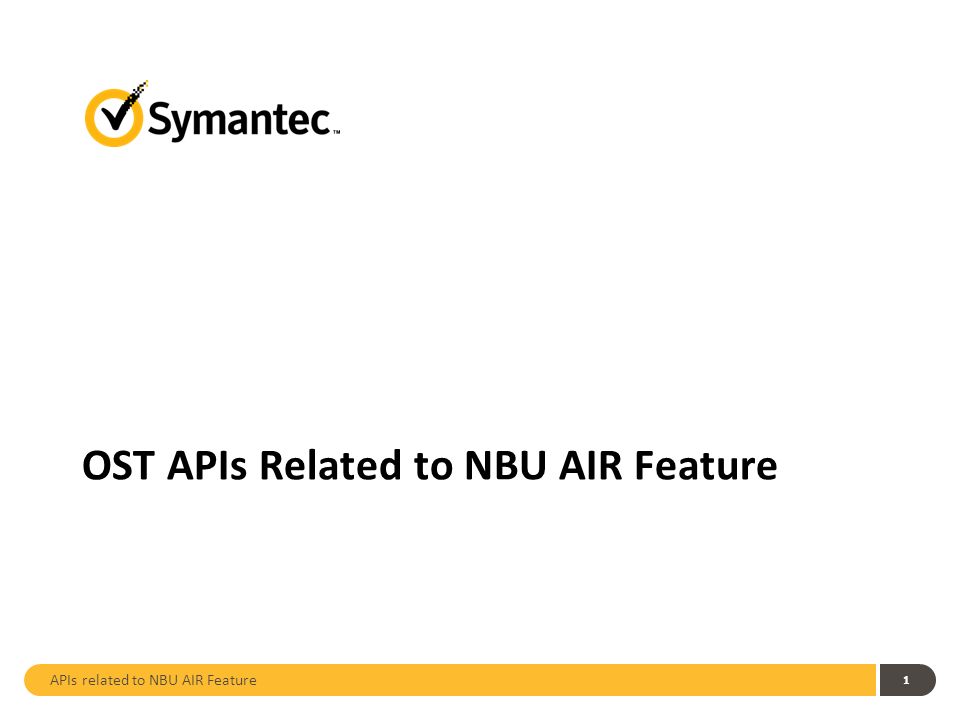 Symantec™

OST APIs Related to NBU AIR Feature

APIs related to NBU AIR Feature

1